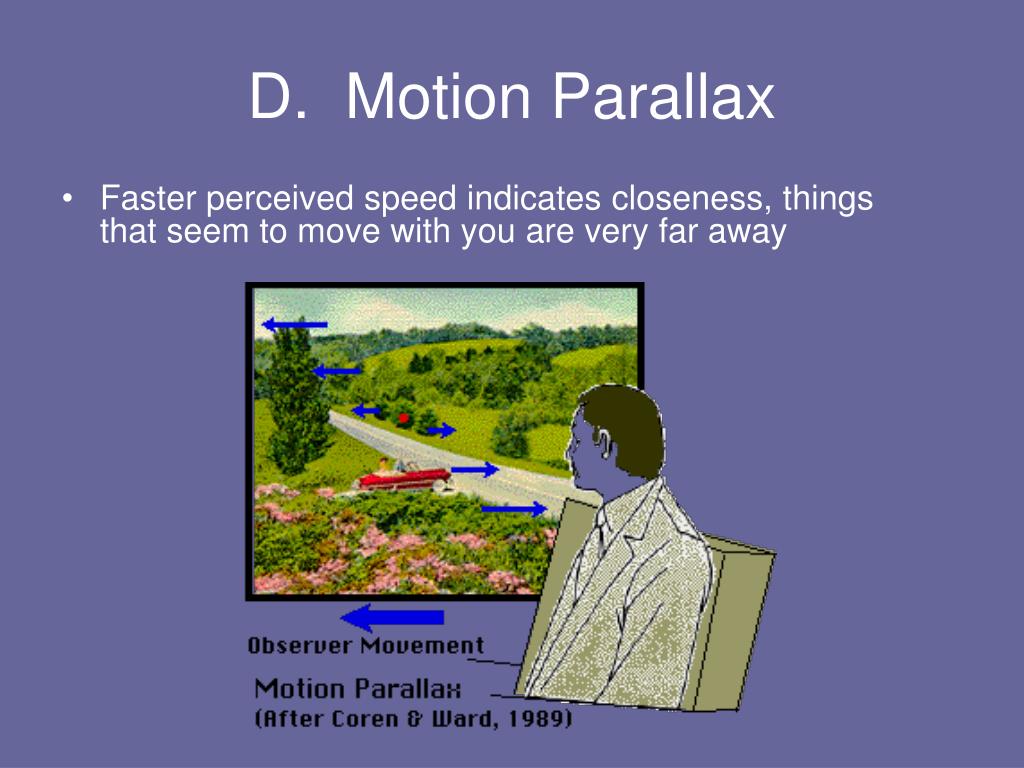 D. Motion Parallax

• Faster perceived speed indicates closeness, things that seem to move with you are very far away

Observer Movement

Motion Parallax
(After Coren & Ward, 1989)